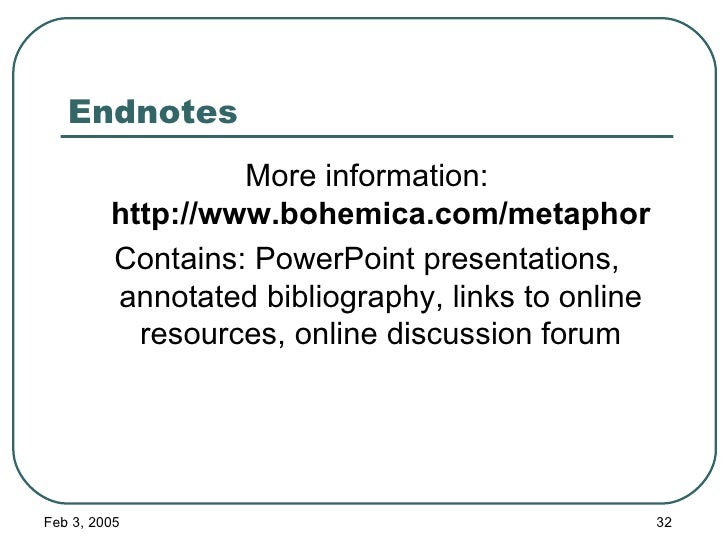 Endnotes

More information:
http://www.bohemica.com/metaphor

Contains: PowerPoint presentations, annotated bibliography, links to online resources, online discussion forum

Feb 3, 2005

32